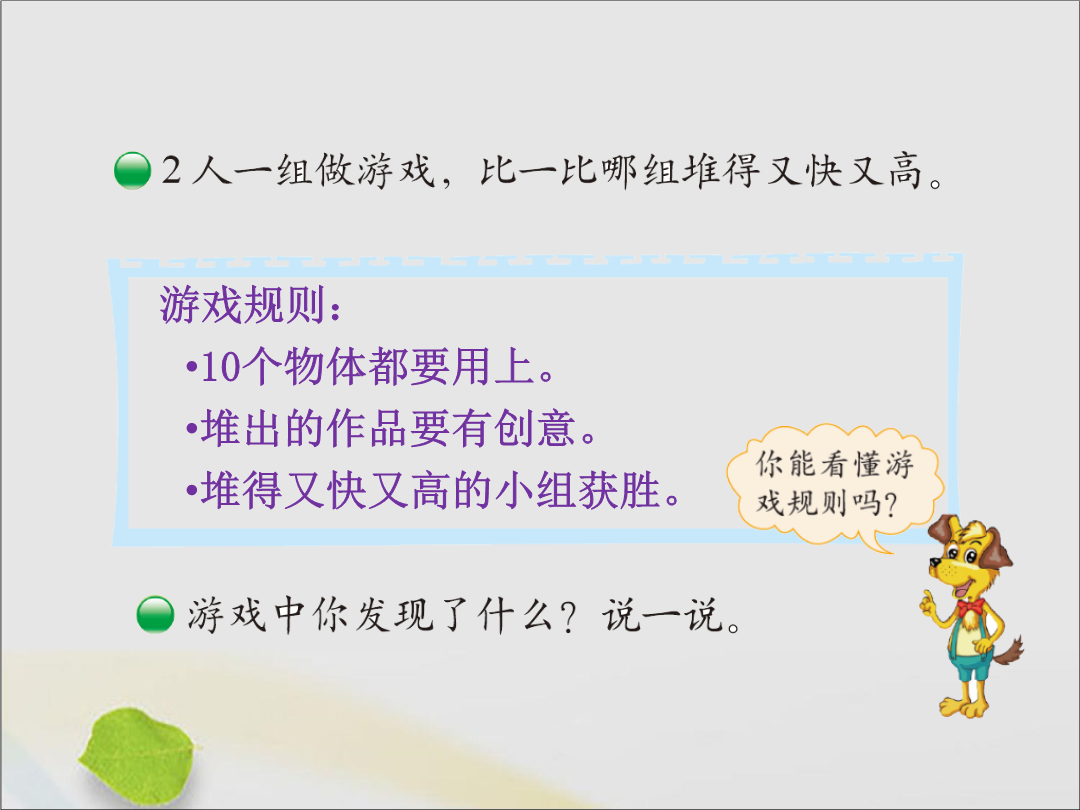 2 人一组做游戏，比一比哪组堆得又快又高。

游戏规则：
•10个物体都要用上。
•堆出的作品要有创意。
•堆得又快又高的小组获胜。

你能看懂游戏规则吗？

游戏中你发现了什么？说一说。